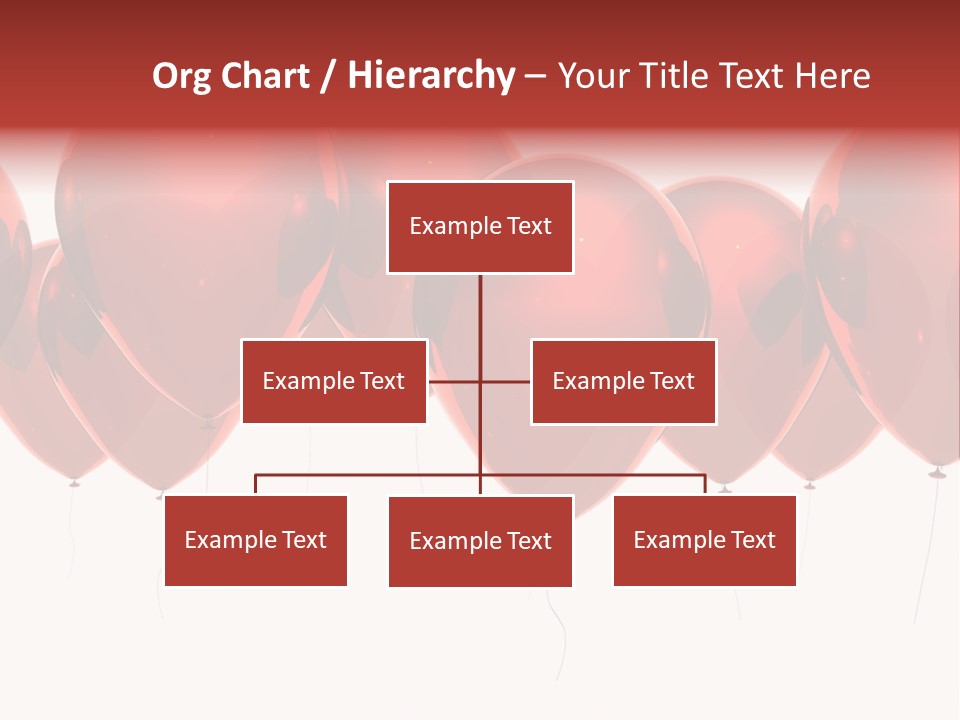 Org Chart / Hierarchy – Your Title Text Here

Example Text

Example Text

Example Text

Example Text

Example Text

Example Text